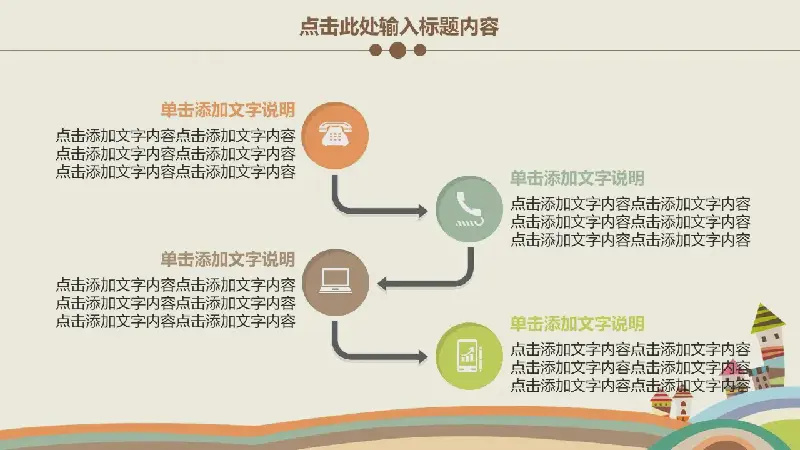 点击此处输入标题内容

单击添加文字说明

点击添加文字内容点击添加文字内容点击添加文字内容点击添加文字内容点击添加文字内容点击添加文字内容

单击添加文字说明

点击添加文字内容点击添加文字内容点击添加文字内容点击添加文字内容点击添加文字内容点击添加文字内容

单击添加文字说明

点击添加文字内容点击添加文字内容点击添加文字内容点击添加文字内容点击添加文字内容点击添加文字内容

单击添加文字说明

点击添加文字内容点击添加文字内容点击添加文字内容点击添加文字内容点击添加文字内容点击添加文字内容